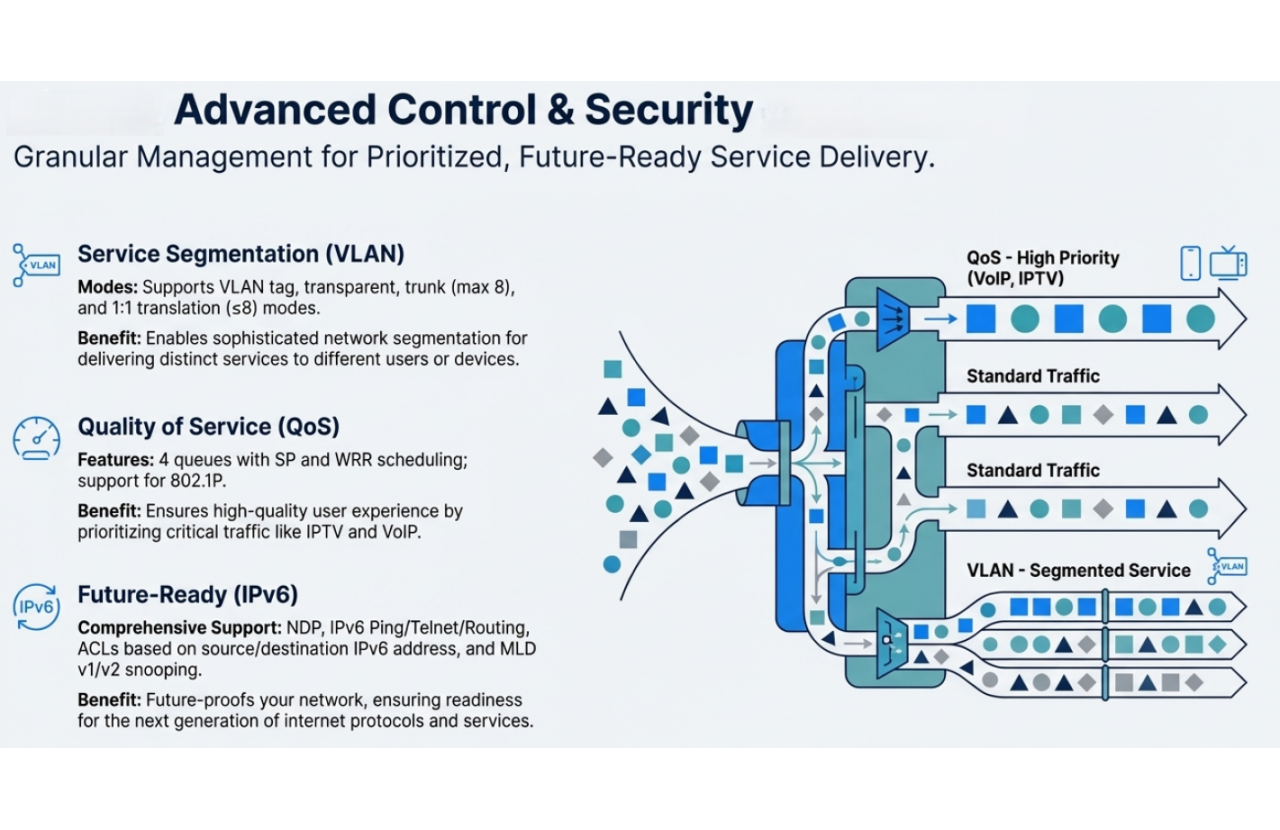 Advanced Control & Security

Granular Management for Prioritized, Future-Ready Service Delivery.

VLAN

Service Segmentation (VLAN)

Modes: Supports VLAN tag, transparent, trunk (max 8), and 1:1 translation (≤8) modes.

Benefit: Enables sophisticated network segmentation for delivering distinct services to different users or devices.

Quality of Service (QoS)

Features: 4 queues with SP and WRR scheduling; support for 802.1P.

Benefit: Ensures high-quality user experience by prioritizing critical traffic like IPTV and VoIP.

IPv6

Future-Ready (IPv6)

Comprehensive Support: NDP, IPv6 Ping/Telnet/Routing, ACLs based on source/destination IPv6 address, and MLD v1/v2 snooping.

Benefit: Future-proofs your network, ensuring readiness for the next generation of internet protocols and services.

QoS - High Priority (VoIP, IPTV)

Standard Traffic

Standard Traffic

VLAN - Segmented Service

VLAN